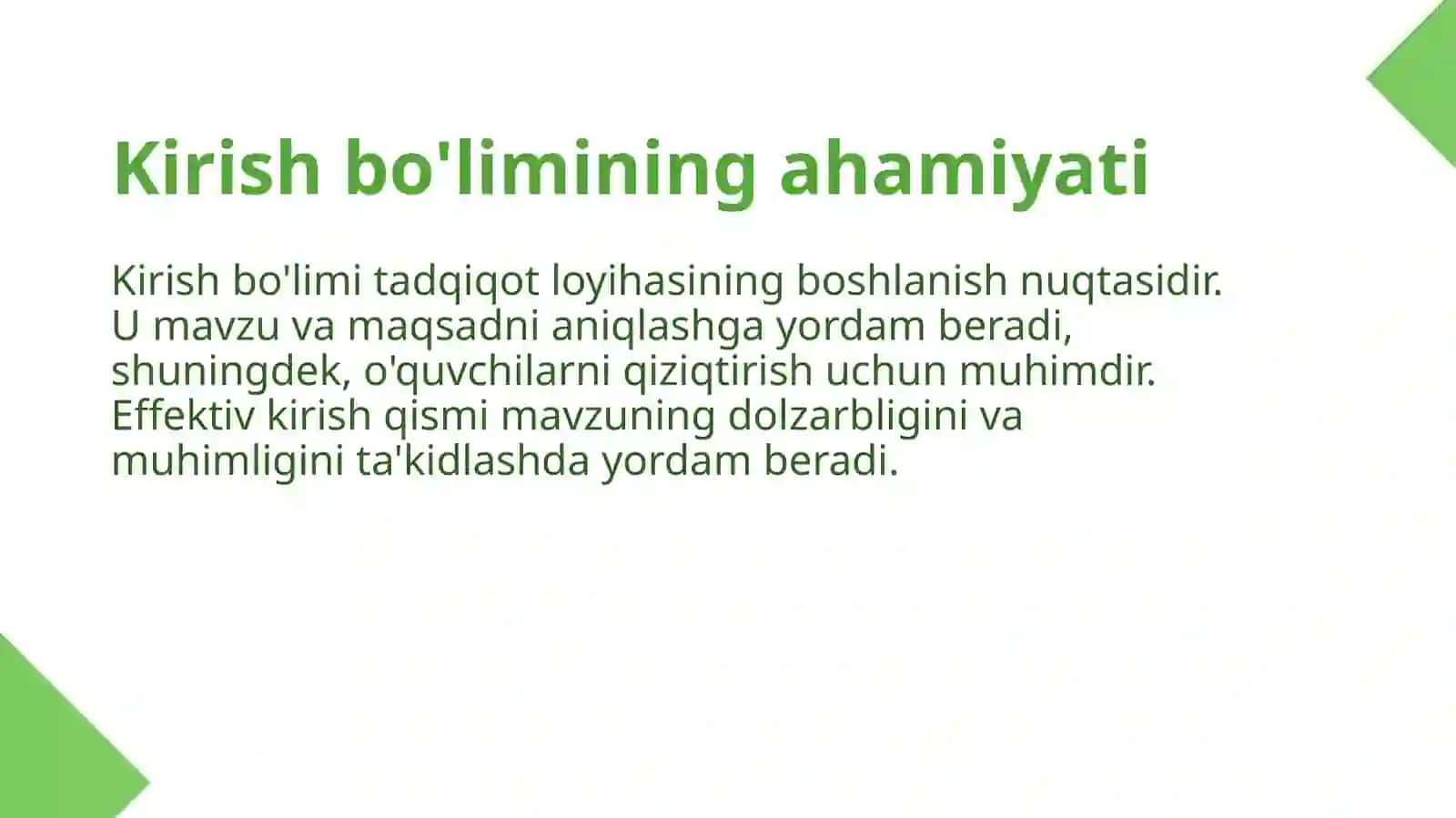 Kirish bo'limining ahamiyati

Kirish bo'limi tadqiqot loyihasining boshlanish nuqtasidir. U mavzu va maqsadni aniqlashga yordam beradi, shuningdek, o'quvchilarni qiziqtirish uchun muhimdir. Effektiv kirish qismi mavzuning dolzarbligini va muhimligini ta'kidlashda yordam beradi.